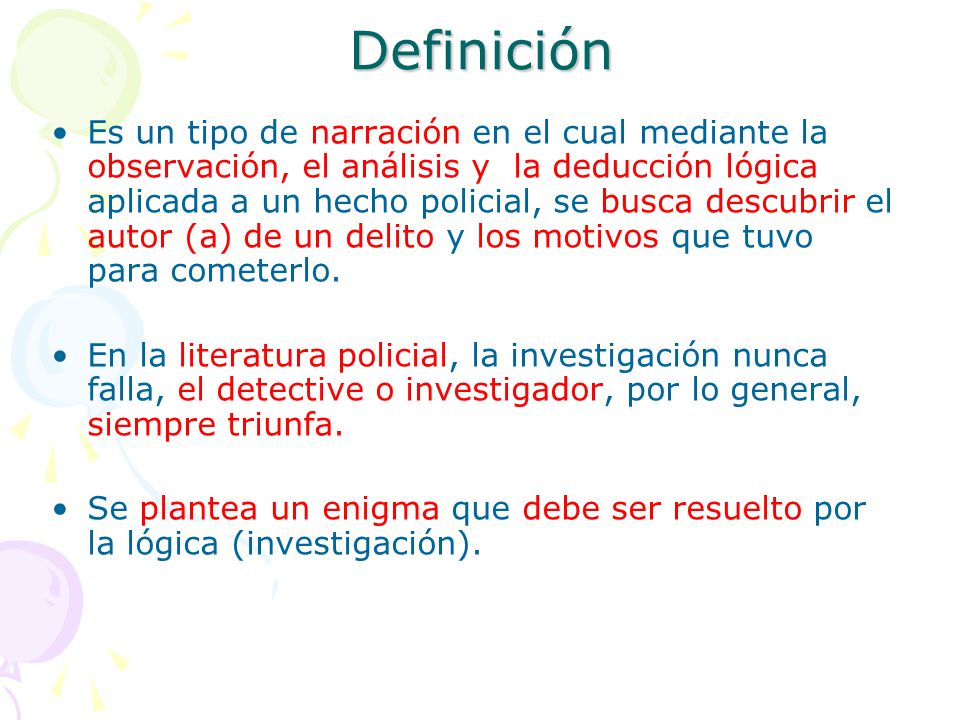 Definición

• Es un tipo de narración en el cual mediante la observación, el análisis y  la deducción lógica aplicada a un hecho policial, se busca descubrir el autor (a) de un delito y los motivos que tuvo para cometerlo.

• En la literatura policial, la investigación nunca falla, el detective o investigador, por lo general, siempre triunfa.

• Se plantea un enigma que debe ser resuelto por la lógica (investigación).